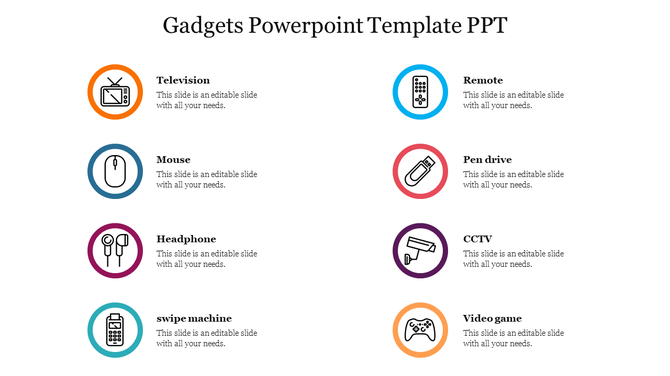 Gadgets Powerpoint Template PPT

Television
This slide is an editable slide with all your needs.

Mouse
This slide is an editable slide with all your needs.

Headphone
This slide is an editable slide with all your needs.

swipe machine
This slide is an editable slide with all your needs.

Remote
This slide is an editable slide with all your needs.

Pen drive
This slide is an editable slide with all your needs.

CCTV
This slide is an editable slide with all your needs.

Video game
This slide is an editable slide with all your needs.